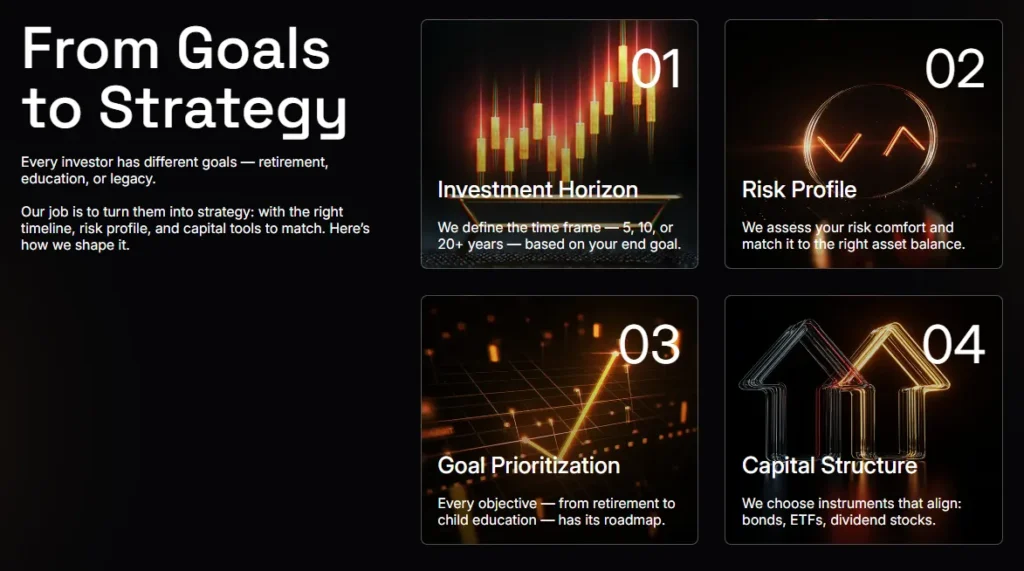 From Goals to Strategy

Every investor has different goals — retirement, education, or legacy.

Our job is to turn them into strategy: with the right timeline, risk profile, and capital tools to match. Here's how we shape it.

01

Investment Horizon

We define the time frame — 5, 10, or 20+ years — based on your end goal.

02

Risk Profile

We assess your risk comfort and match it to the right asset balance.

03

Goal Prioritization

Every objective — from retirement to child education — has its roadmap.

04

Capital Structure

We choose instruments that align: bonds, ETFs, dividend stocks.